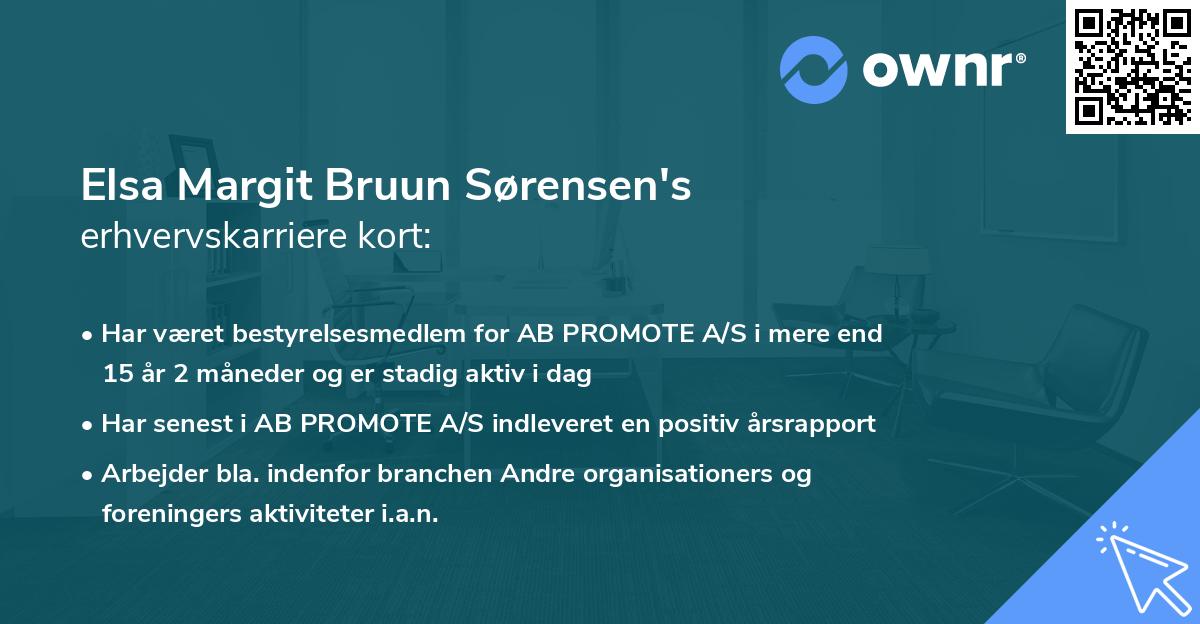 ownr®

Elsa Margit Bruun Sørensen's
erhvervskarriere kort:

• Har været bestyrelsesmedlem for AB PROMOTE A/S i mere end 15 år 2 måneder og er stadig aktiv i dag
• Har senest i AB PROMOTE A/S indleveret en positiv årsrapport
• Arbejder bla. indenfor branchen Andre organisationers og foreningers aktiviteter i.a.n.